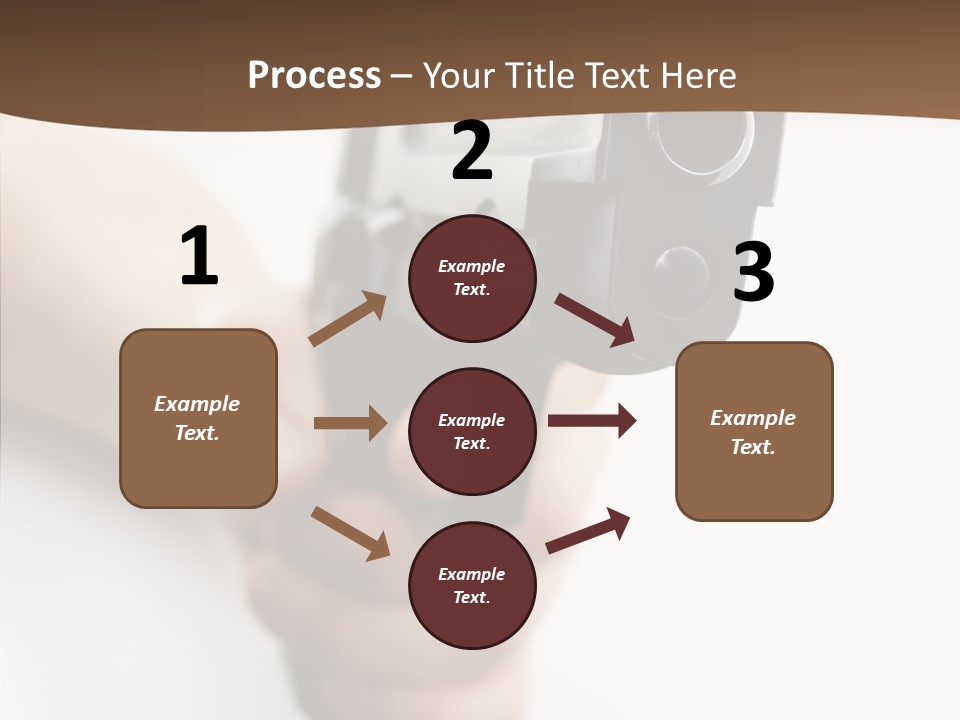 Process – Your Title Text Here

1

Example Text.

2

Example Text.

Example Text.

Example Text.

3

Example Text.